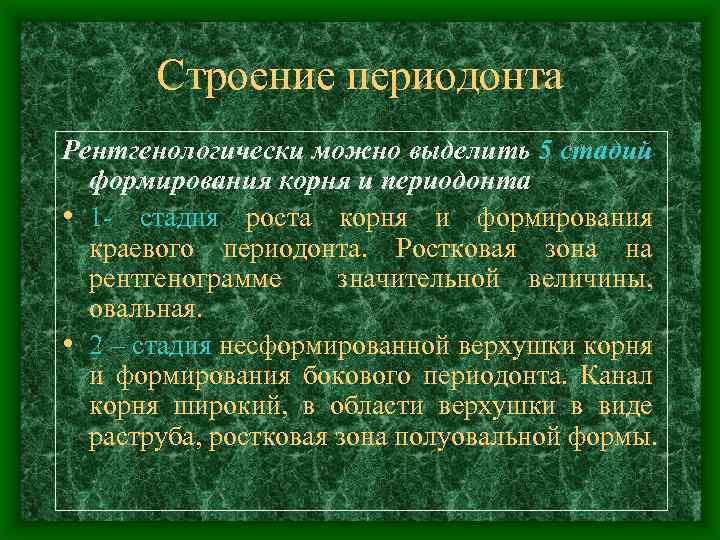 Строение периодонта

Рентгенологически можно выделить 5 стадий формирования корня и периодонта

• 1- стадия роста корня и формирования краевого периодонта. Ростковая зона на рентгенограмме значительной величины, овальная.

• 2 – стадия несформированной верхушки корня и формирования бокового периодонта. Канал корня широкий, в области верхушки в виде раструба, ростковая зона полуовальной формы.